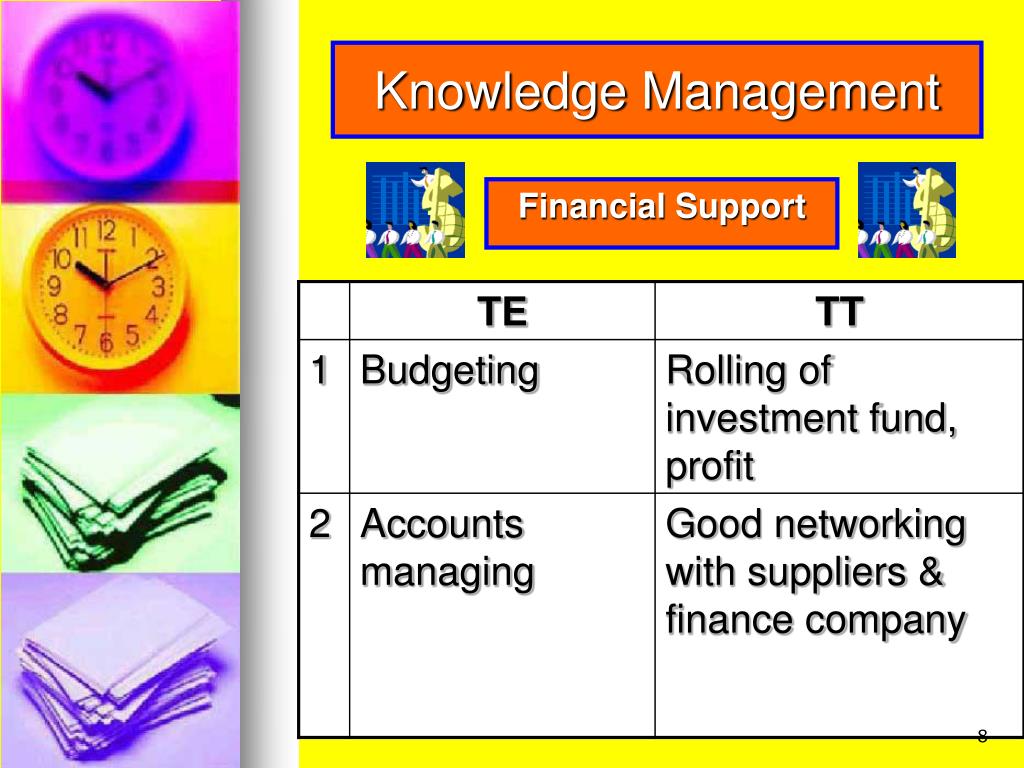 Knowledge Management

Financial Support

| | TE | TT |
|---|---|---|
| 1 | Budgeting | Rolling of investment fund, profit |
| 2 | Accounts managing | Good networking with suppliers & finance company |

8